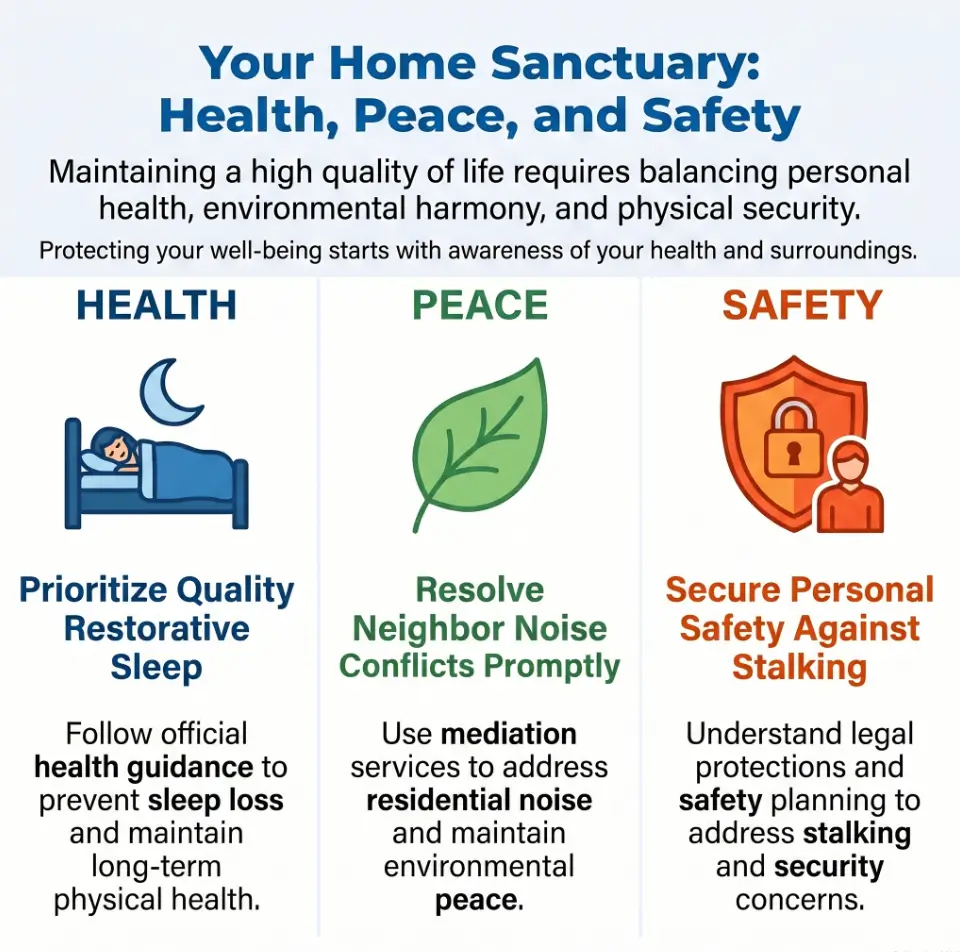 Your Home Sanctuary: Health, Peace, and Safety

Maintaining a high quality of life requires balancing personal health, environmental harmony, and physical security.

Protecting your well-being starts with awareness of your health and surroundings.

HEALTH

Prioritize Quality Restorative Sleep

Follow official health guidance to prevent sleep loss and maintain long-term physical health.

PEACE

Resolve Neighbor Noise Conflicts Promptly

Use mediation services to address residential noise and maintain environmental peace.

SAFETY

Secure Personal Safety Against Stalking

Understand legal protections and safety planning to address stalking and security concerns.